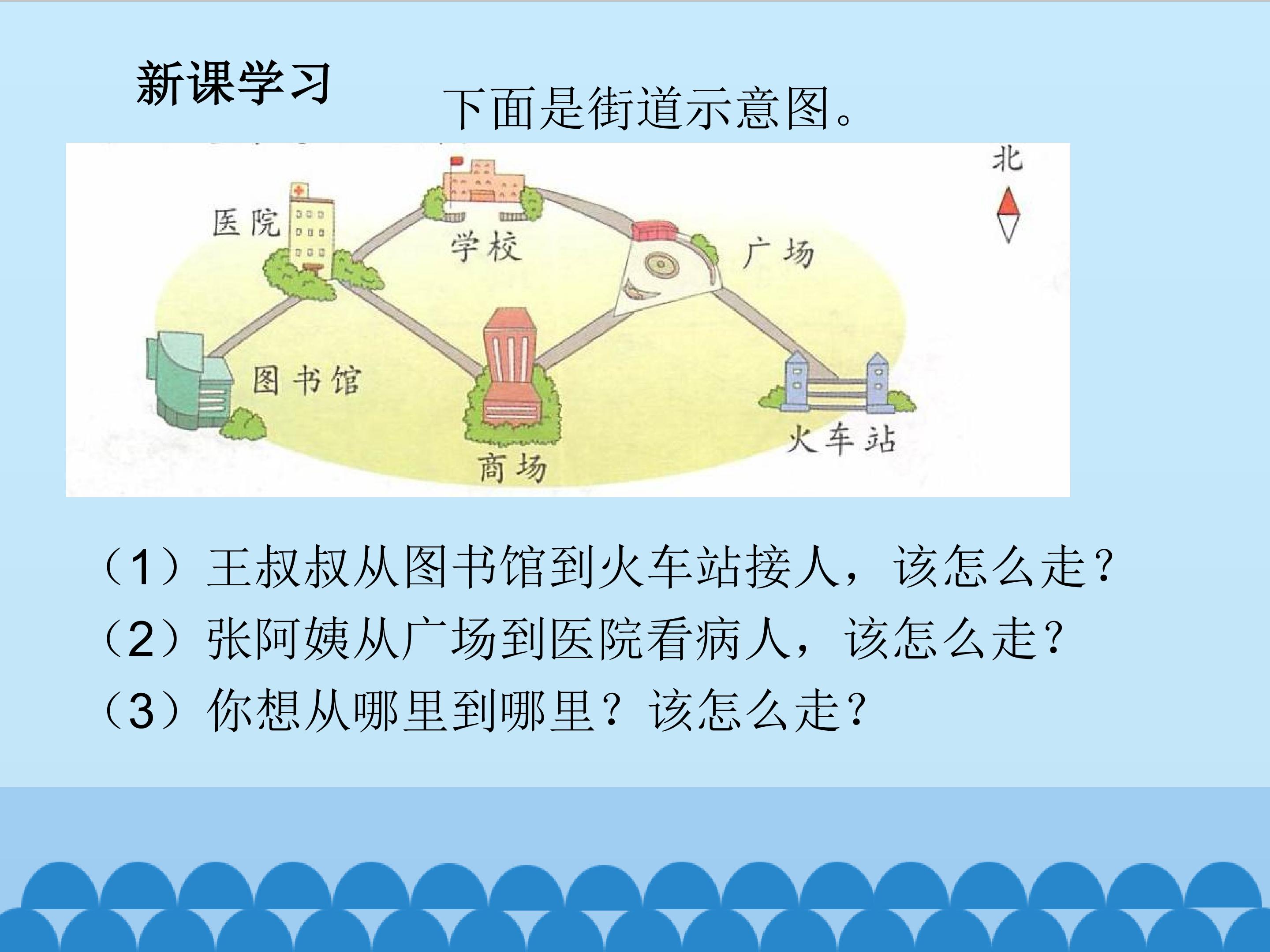 新课学习

下面是街道示意图。

北

医院

学校

广场

图书馆

商场

火车站

（1）王叔叔从图书馆到火车站接人，该怎么走？

（2）张阿姨从广场到医院看病人，该怎么走？

（3）你想从哪里到哪里？该怎么走？